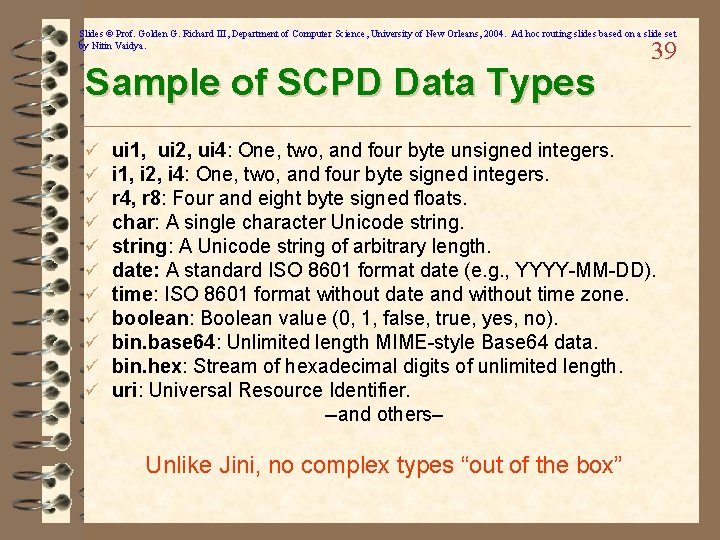 Slides © Prof. Golden G. Richard III, Department of Computer Science, University of New Orleans, 2004. Ad hoc routing slides based on a slide set by Nitin Vaidya.

39

Sample of SCPD Data Types

✓ ui1, ui2, ui4: One, two, and four byte unsigned integers.
✓ i1, i2, i4: One, two, and four byte signed integers.
✓ r4, r8: Four and eight byte signed floats.
✓ char: A single character Unicode string.
✓ string: A Unicode string of arbitrary length.
✓ date: A standard ISO 8601 format date (e.g., YYYY-MM-DD).
✓ time: ISO 8601 format without date and without time zone.
✓ boolean: Boolean value (0, 1, false, true, yes, no).
✓ bin.base64: Unlimited length MIME-style Base64 data.
✓ bin.hex: Stream of hexadecimal digits of unlimited length.
✓ uri: Universal Resource Identifier.

–and others–

Unlike Jini, no complex types “out of the box”